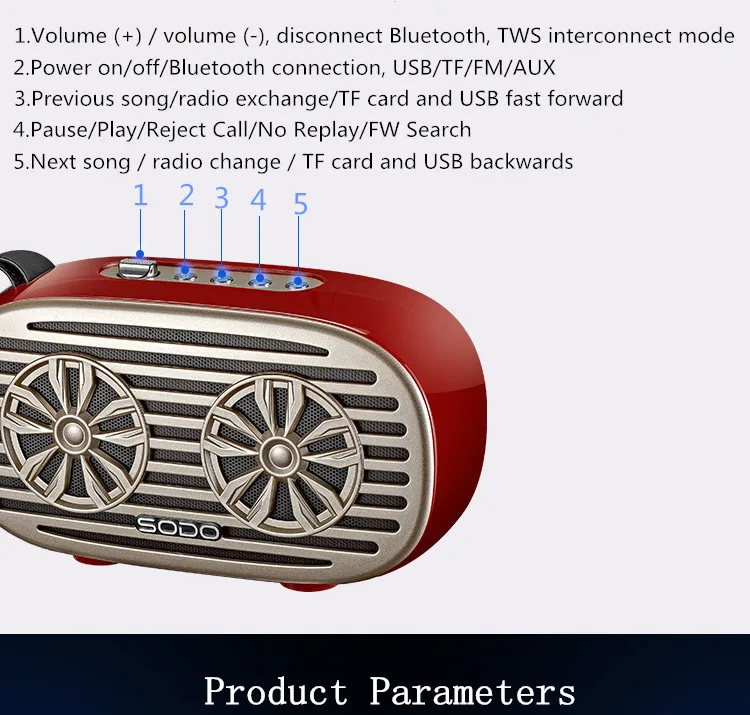 1.Volume (+) / volume (-), disconnect Bluetooth, TWS interconnect mode
2.Power on/off/Bluetooth connection, USB/TF/FM/AUX
3.Previous song/radio exchange/TF card and USB fast forward
4.Pause/Play/Reject Call/No Replay/FW Search
5.Next song / radio change / TF card and USB backwards

1 2 3 4 5

SODO

Product Parameters